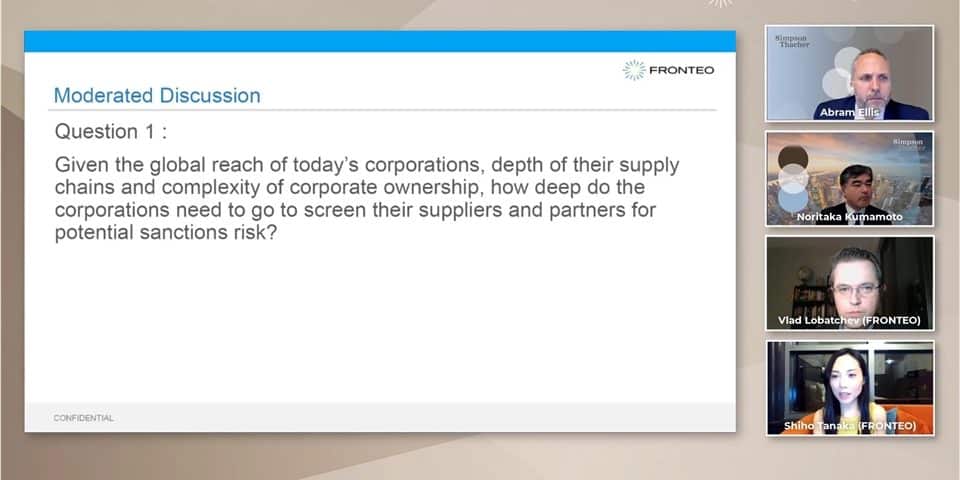 FRONTEO

Moderated Discussion

Question 1 :

Given the global reach of today's corporations, depth of their supply chains and complexity of corporate ownership, how deep do the corporations need to go to screen their suppliers and partners for potential sanctions risk?

CONFIDENTIAL

Simpson Thacher

Abram Ellis

Simpson Thacher

Noritaka Kumamoto

Vlad Lobatchev (FRONTEO)

Shiho Tanaka (FRONTEO)